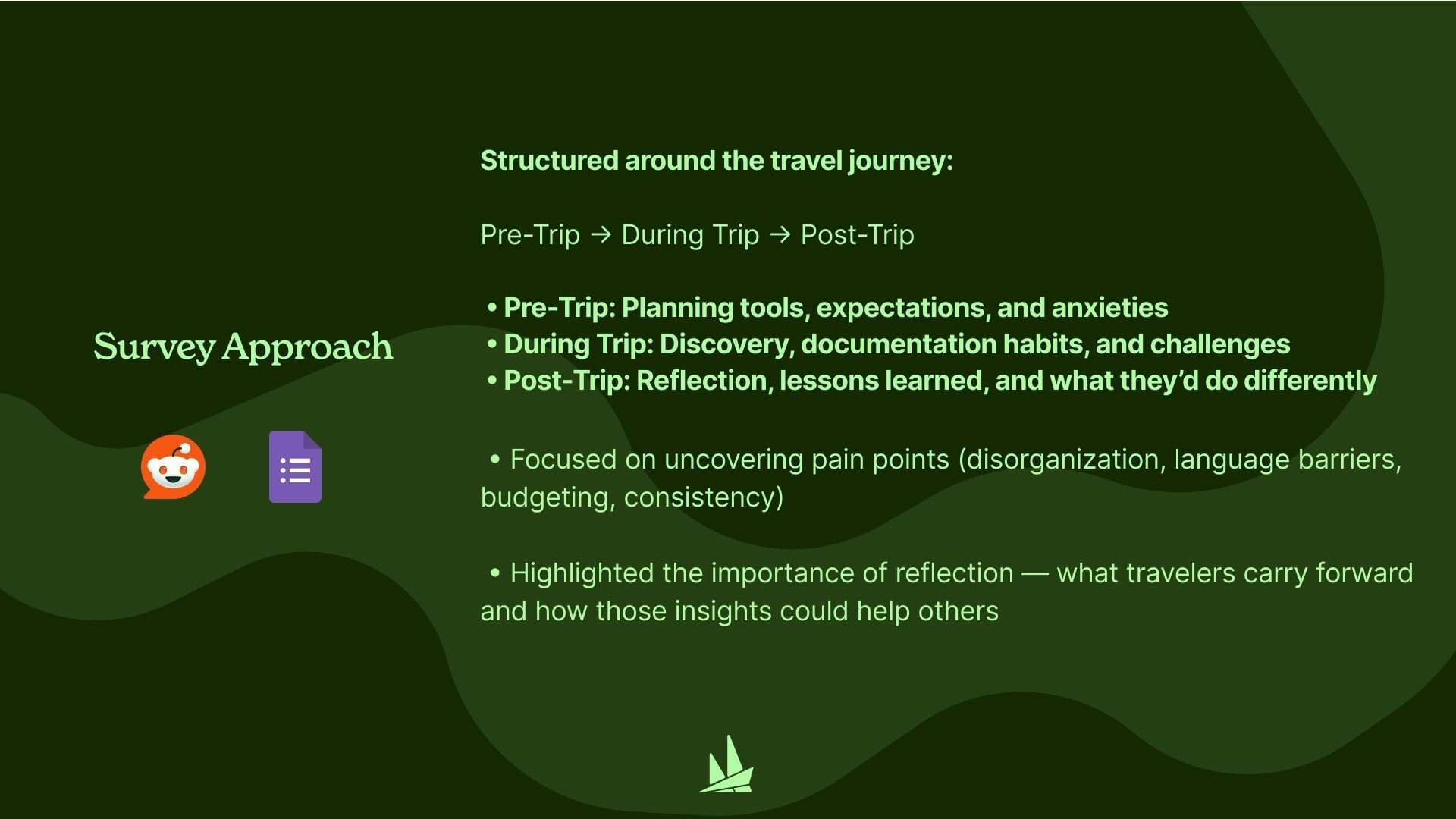 Survey Approach

Structured around the travel journey:

Pre-Trip → During Trip → Post-Trip

• Pre-Trip: Planning tools, expectations, and anxieties
• During Trip: Discovery, documentation habits, and challenges
• Post-Trip: Reflection, lessons learned, and what they'd do differently

• Focused on uncovering pain points (disorganization, language barriers, budgeting, consistency)

• Highlighted the importance of reflection — what travelers carry forward and how those insights could help others